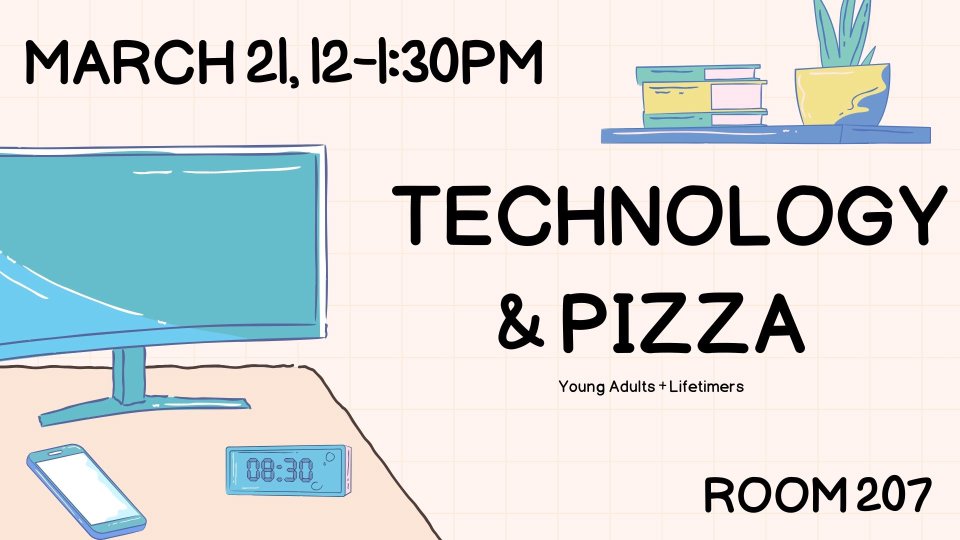 MARCH 21, 12-1:30PM

TECHNOLOGY & PIZZA

Young Adults + Lifetimers

08:30

ROOM 207